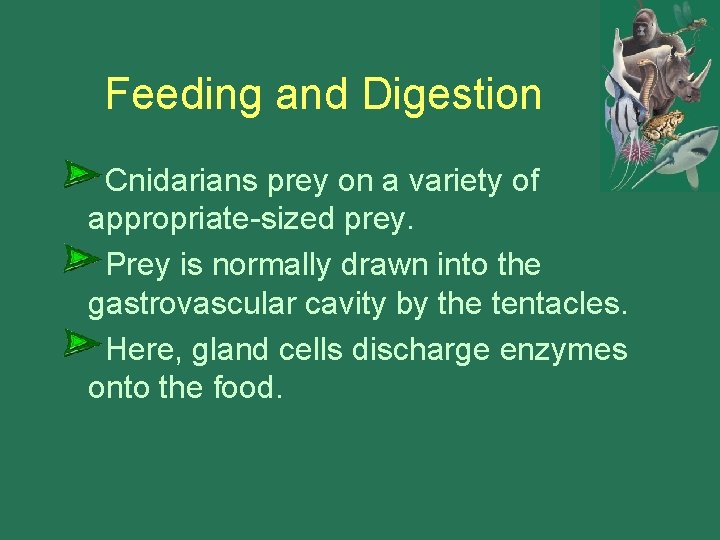 Feeding and Digestion

Cnidarians prey on a variety of appropriate-sized prey.

Prey is normally drawn into the gastrovascular cavity by the tentacles.

Here, gland cells discharge enzymes onto the food.